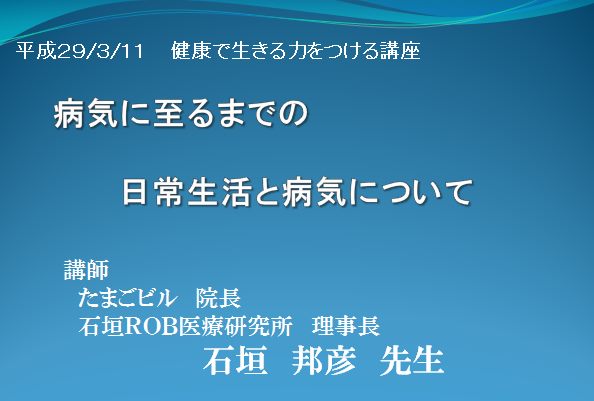 平成29/3/11　健康で生きる力をつける講座

病気に至るまでの

日常生活と病気について

講師
たまごビル　院長
石垣ROB医療研究所　理事長
石垣　邦彦　先生